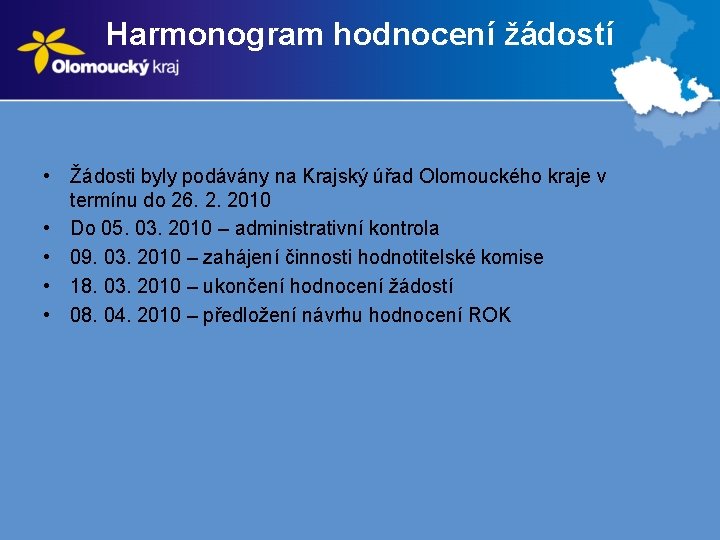 Olomoucký kraj

Harmonogram hodnocení žádostí

• Žádosti byly podávány na Krajský úřad Olomouckého kraje v termínu do 26. 2. 2010
• Do 05. 03. 2010 – administrativní kontrola
• 09. 03. 2010 – zahájení činnosti hodnotitelské komise
• 18. 03. 2010 – ukončení hodnocení žádostí
• 08. 04. 2010 – předložení návrhu hodnocení ROK